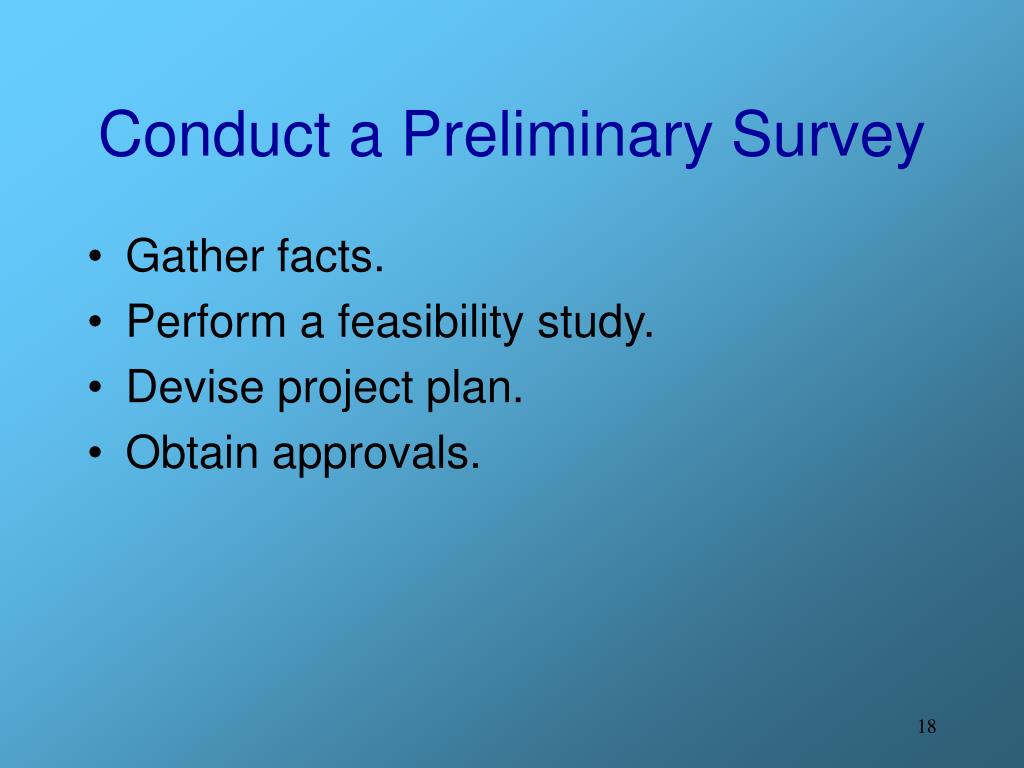 Conduct a Preliminary Survey

• Gather facts.
• Perform a feasibility study.
• Devise project plan.
• Obtain approvals.

18